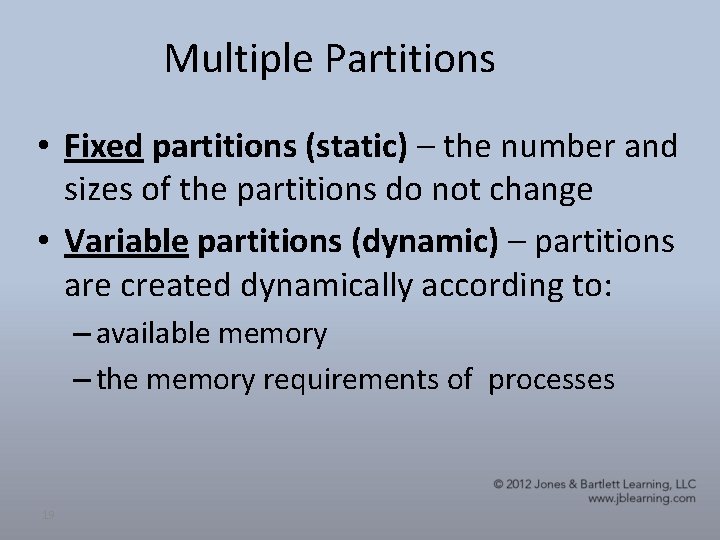 Multiple Partitions

• Fixed partitions (static) – the number and sizes of the partitions do not change

• Variable partitions (dynamic) – partitions are created dynamically according to:

– available memory

– the memory requirements of processes

© 2012 Jones & Bartlett Learning, LLC
www.jblearning.com

19